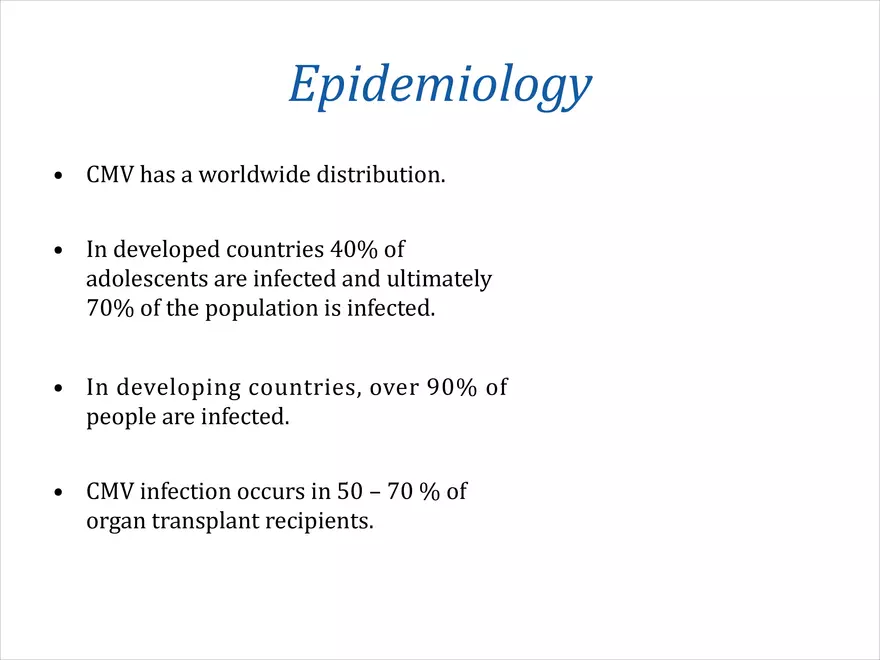 Epidemiology

• CMV has a worldwide distribution.

• In developed countries 40% of adolescents are infected and ultimately 70% of the population is infected.

• In developing countries, over 90% of people are infected.

• CMV infection occurs in 50 – 70 % of organ transplant recipients.